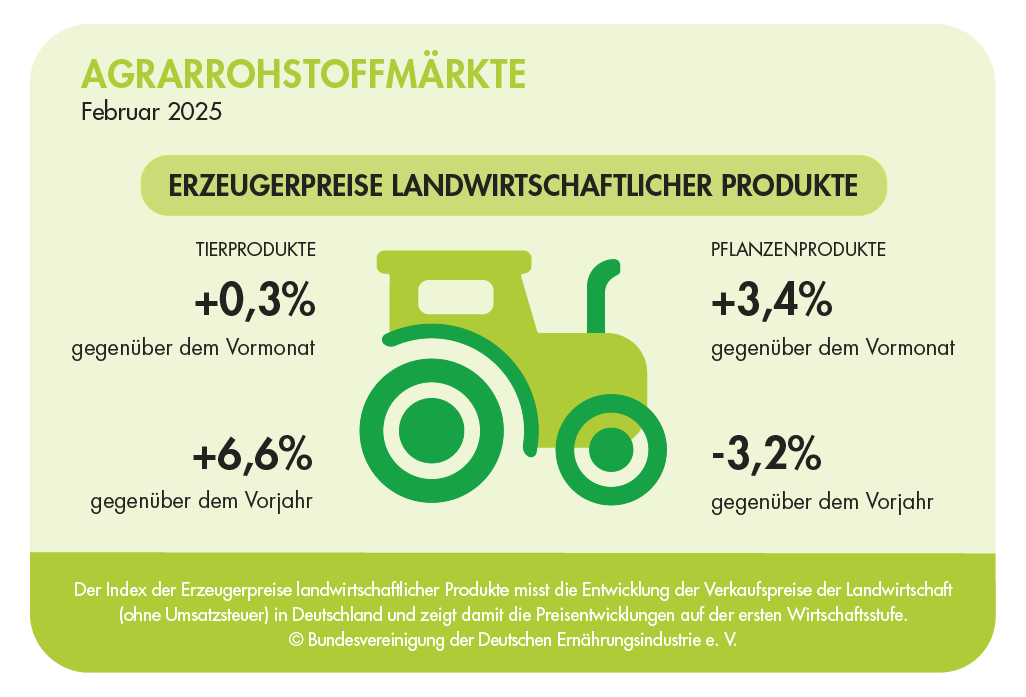 AGRARROHSTOFFMÄRKTE
Februar 2025

ERZEUGERPREISE LANDWIRTSCHAFTLICHER PRODUKTE

TIERPRODUKTE
+0,3%
gegenüber dem Vormonat

+6,6%
gegenüber dem Vorjahr

PFLANZENPRODUKTE
+3,4%
gegenüber dem Vormonat

-3,2%
gegenüber dem Vorjahr

Der Index der Erzeugerpreise landwirtschaftlicher Produkte misst die Entwicklung der Verkaufspreise der Landwirtschaft (ohne Umsatzsteuer) in Deutschland und zeigt damit die Preisentwicklungen auf der ersten Wirtschaftsstufe.
© Bundesvereinigung der Deutschen Ernährungsindustrie e. V.